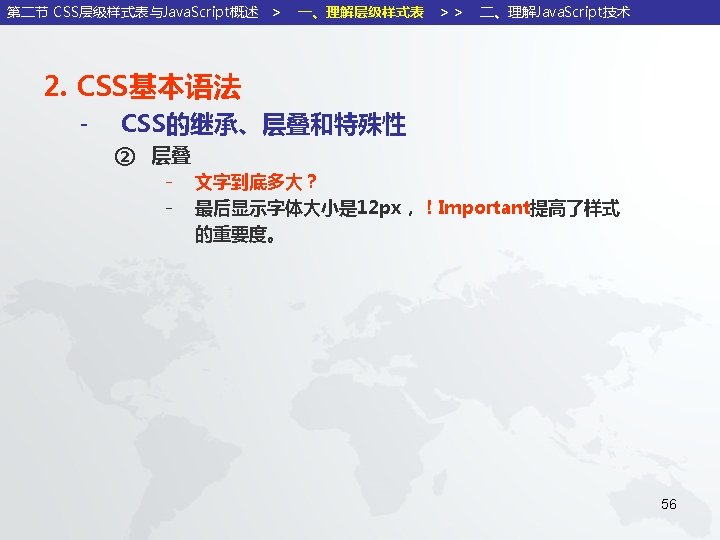 第二节 CSS层级样式表与JavaScript概述 > 一、理解层级样式表 > > 二、理解JavaScript技术

2. CSS基本语法

- CSS的继承、层叠和特殊性

② 层叠

- 文字到底多大？

- 最后显示字体大小是12px，！Important提高了样式的重要度。

56